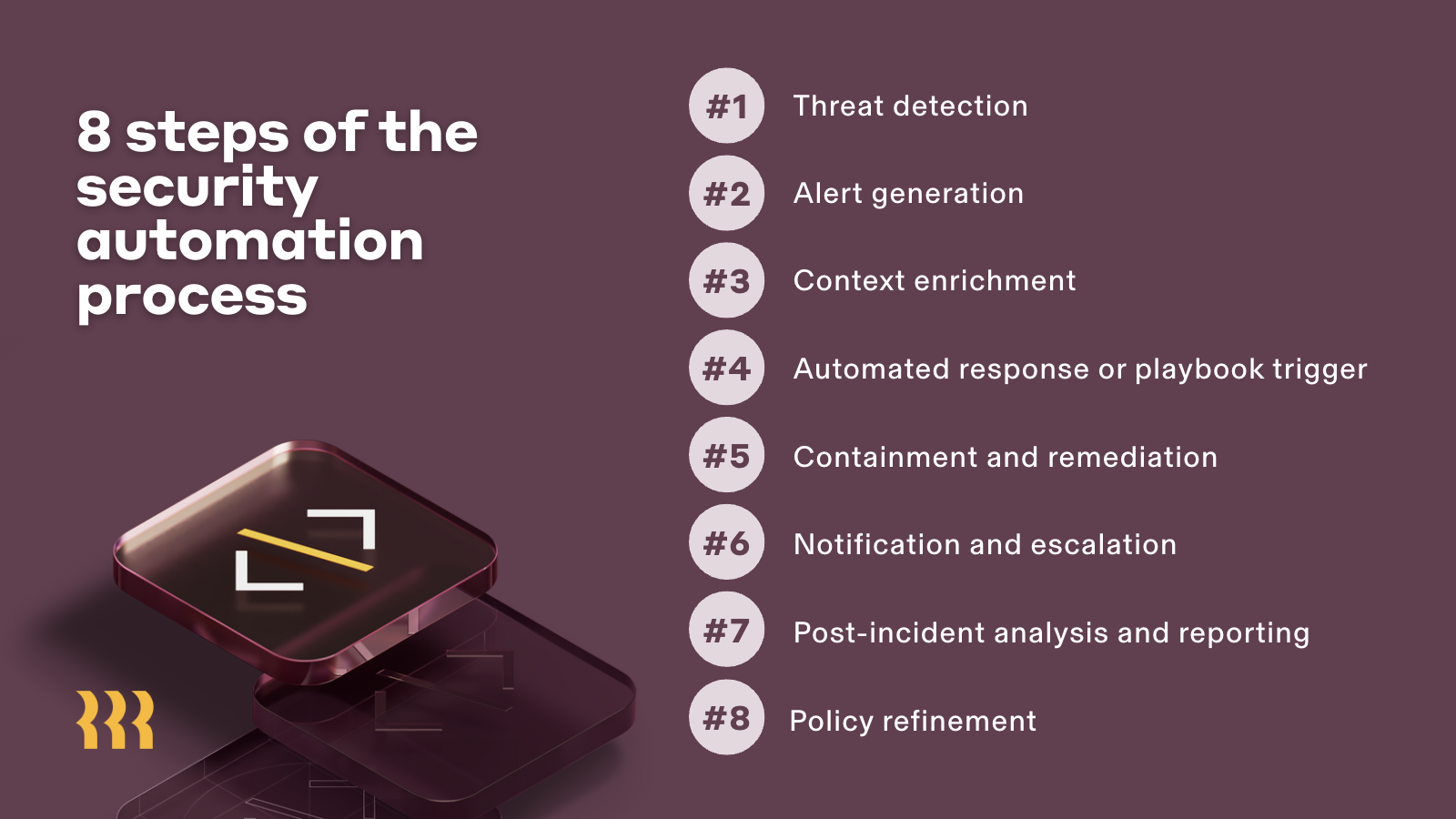 8 steps of the security automation process

#1 Threat detection

#2 Alert generation

#3 Context enrichment

#4 Automated response or playbook trigger

#5 Containment and remediation

#6 Notification and escalation

#7 Post-incident analysis and reporting

#8 Policy refinement